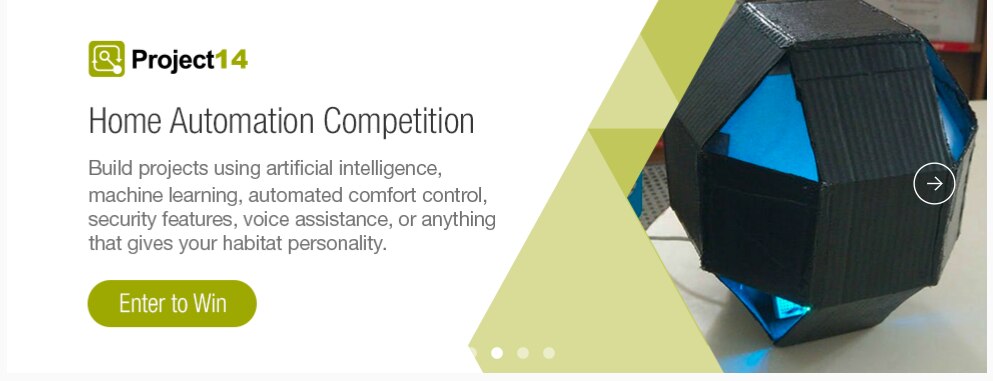 Project14

Home Automation Competition

Build projects using artificial intelligence, machine learning, automated comfort control, security features, voice assistance, or anything that gives your habitat personality.

Enter to Win